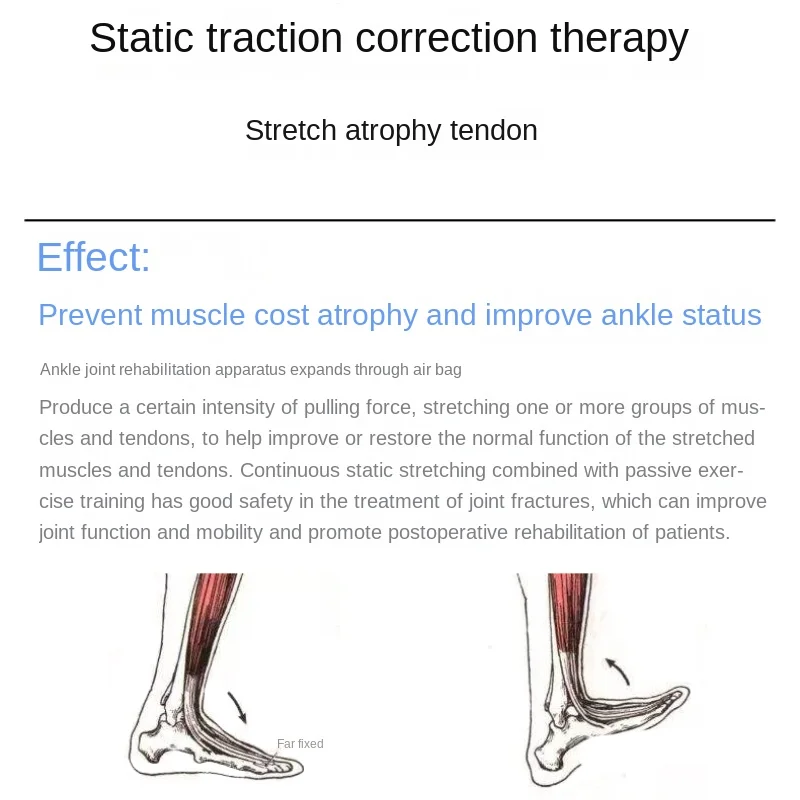 Static traction correction therapy

Stretch atrophy tendon

Effect:

Prevent muscle cost atrophy and improve ankle status

Ankle joint rehabilitation apparatus expands through air bag

Produce a certain intensity of pulling force, stretching one or more groups of muscles and tendons, to help improve or restore the normal function of the stretched muscles and tendons. Continuous static stretching combined with passive exercise training has good safety in the treatment of joint fractures, which can improve joint function and mobility and promote postoperative rehabilitation of patients.

Far fixed